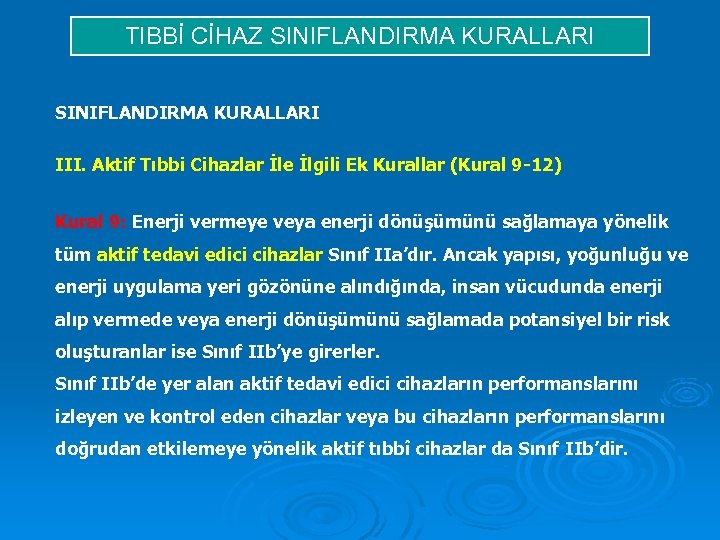 TIBBİ CİHAZ SINIFLANDIRMA KURALLARI

SINIFLANDIRMA KURALLARI

III. Aktif Tıbbi Cihazlar İle İlgili Ek Kurallar (Kural 9-12)

Kural 9: Enerji vermeye veya enerji dönüşümünü sağlamaya yönelik tüm aktif tedavi edici cihazlar Sınıf IIa'dır. Ancak yapısı, yoğunluğu ve enerji uygulama yeri gözönüne alındığında, insan vücudunda enerji alıp vermede veya enerji dönüşümünü sağlamada potansiyel bir risk oluşturanlar ise Sınıf IIb'ye girerler.
Sınıf IIb'de yer alan aktif tedavi edici cihazların performanslarını izleyen ve kontrol eden cihazlar veya bu cihazların performanslarını doğrudan etkilemeye yönelik aktif tıbbî cihazlar da Sınıf IIb'dir.